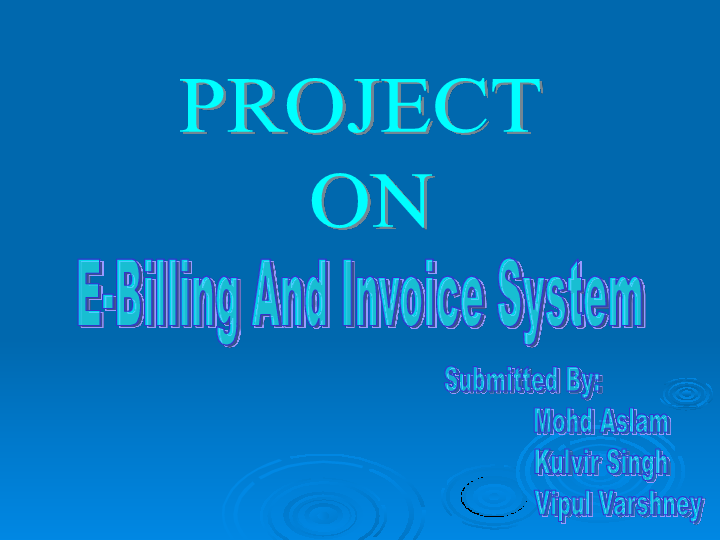 PROJECT
ON
E-Billing And Invoice System

Submitted By:
Mohd Aslam
Kulvir Singh
Vipul Varshney